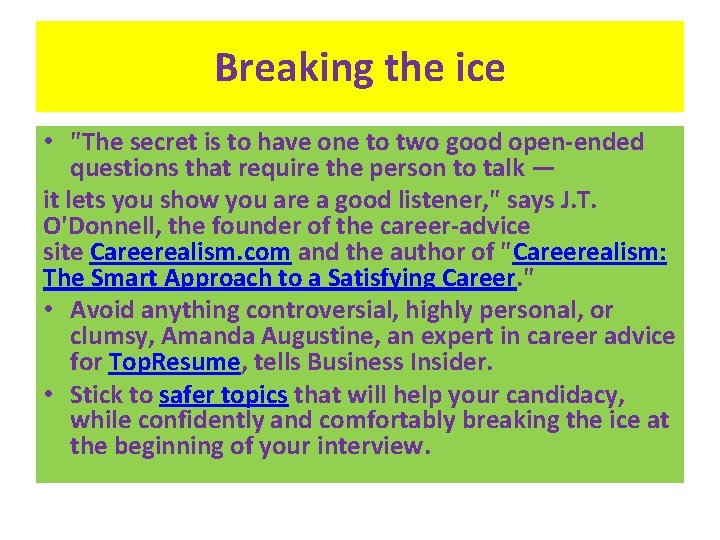 Breaking the ice

• "The secret is to have one to two good open-ended questions that require the person to talk —
it lets you show you are a good listener," says J.T. O'Donnell, the founder of the career-advice site Careerealism.com and the author of "Careerealism: The Smart Approach to a Satisfying Career."

• Avoid anything controversial, highly personal, or clumsy, Amanda Augustine, an expert in career advice for TopResume, tells Business Insider.

• Stick to safer topics that will help your candidacy, while confidently and comfortably breaking the ice at the beginning of your interview.